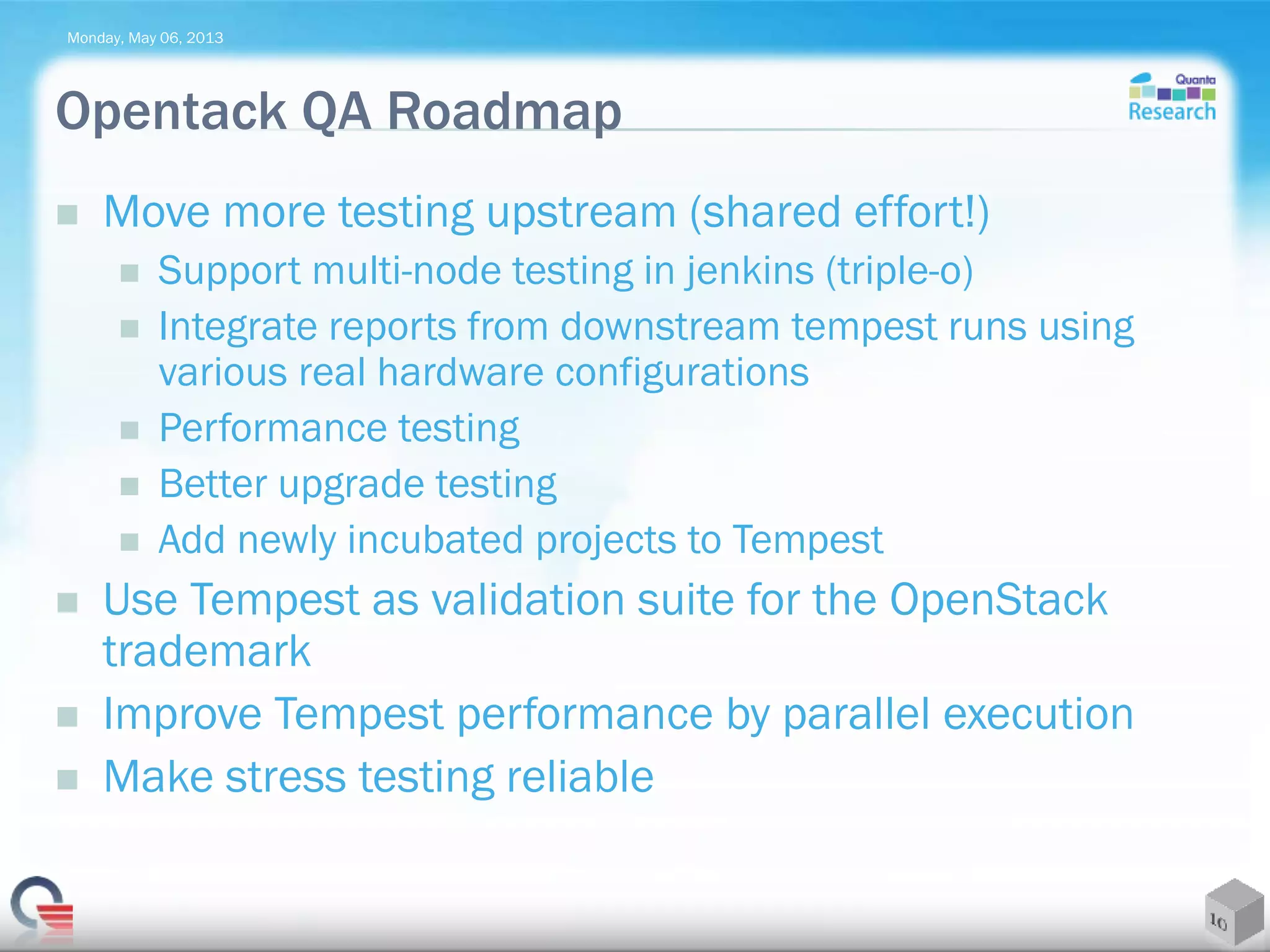 Monday, May 06, 2013

Opentack QA Roadmap

Quanta Research

Move more testing upstream (shared effort!)

Support multi-node testing in jenkins (triple-o)

Integrate reports from downstream tempest runs using various real hardware configurations

Performance testing

Better upgrade testing

Add newly incubated projects to Tempest

Use Tempest as validation suite for the OpenStack trademark

Improve Tempest performance by parallel execution

Make stress testing reliable

10